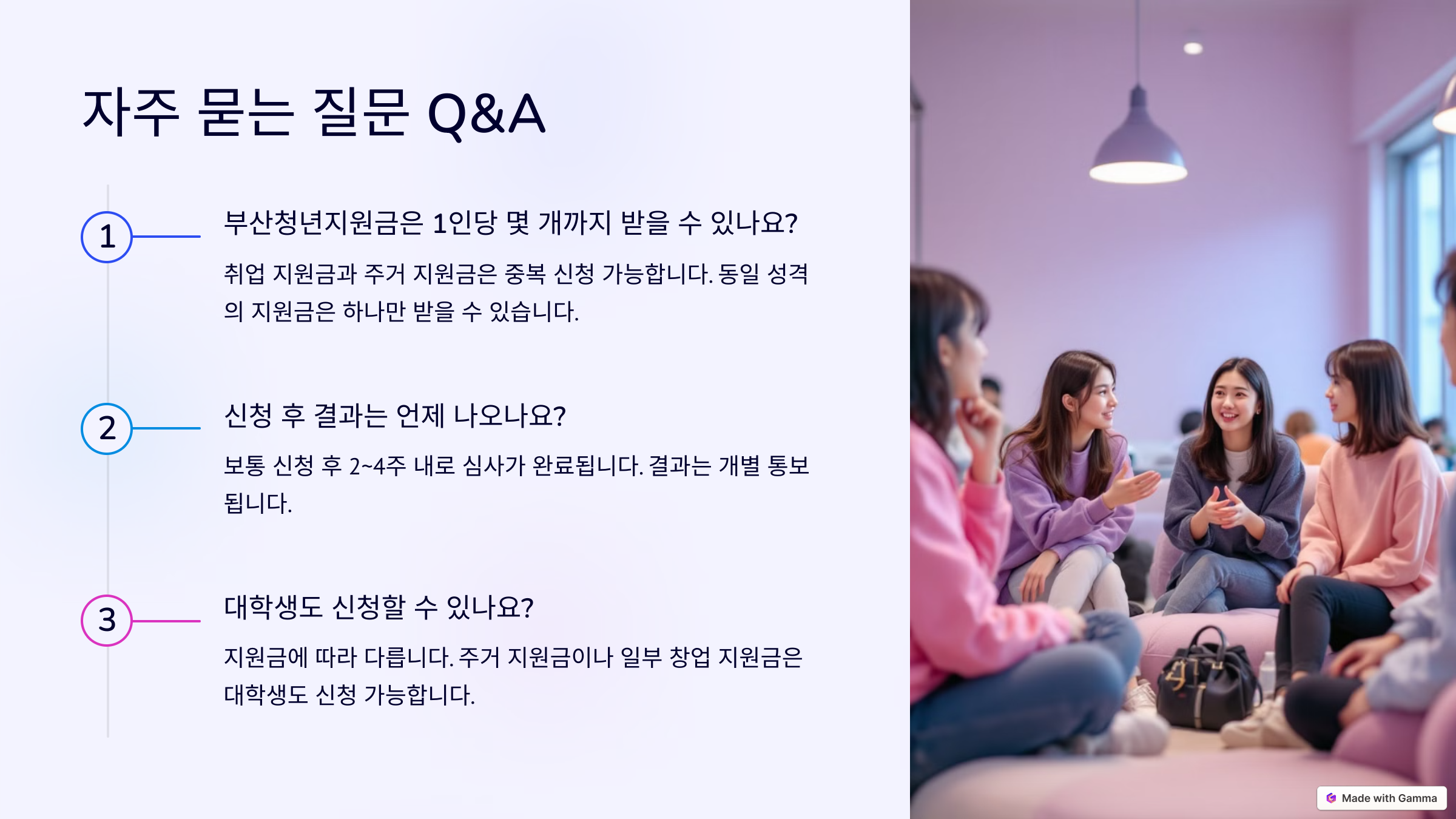 자주 묻는 질문 Q&A

1

부산청년지원금은 1인당 몇 개까지 받을 수 있나요?

취업 지원금과 주거 지원금은 중복 신청 가능합니다. 동일 성격의 지원금은 하나만 받을 수 있습니다.

2

신청 후 결과는 언제 나오나요?

보통 신청 후 2~4주 내로 심사가 완료됩니다. 결과는 개별 통보됩니다.

3

대학생도 신청할 수 있나요?

지원금에 따라 다릅니다. 주거 지원금이나 일부 창업 지원금은 대학생도 신청 가능합니다.

Made with Gamma